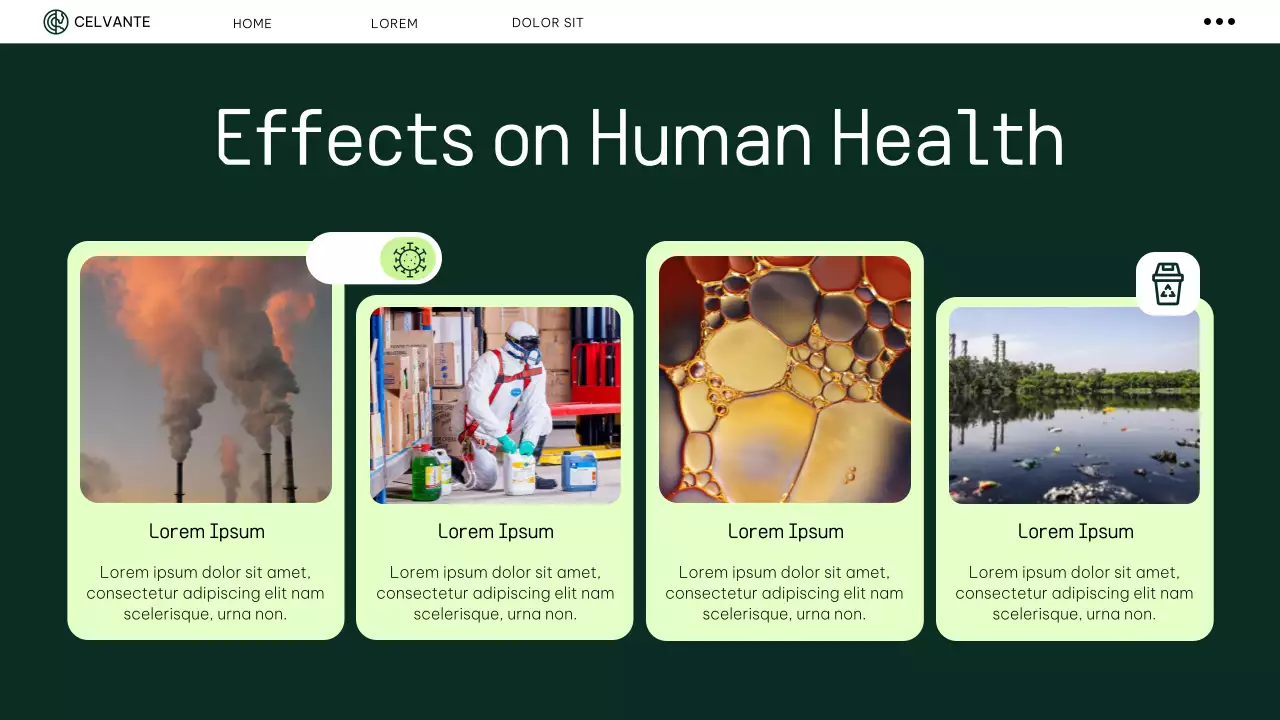 CELVANTE HOME LOREM DOLOR SIT

Effects on Human Health

Lorem Ipsum

Lorem ipsum dolor sit amet, consectetur adipiscing elit nam scelerisque, urna non.

Lorem Ipsum

Lorem ipsum dolor sit amet, consectetur adipiscing elit nam scelerisque, urna non.

Lorem Ipsum

Lorem ipsum dolor sit amet, consectetur adipiscing elit nam scelerisque, urna non.

Lorem Ipsum

Lorem ipsum dolor sit amet, consectetur adipiscing elit nam scelerisque, urna non.